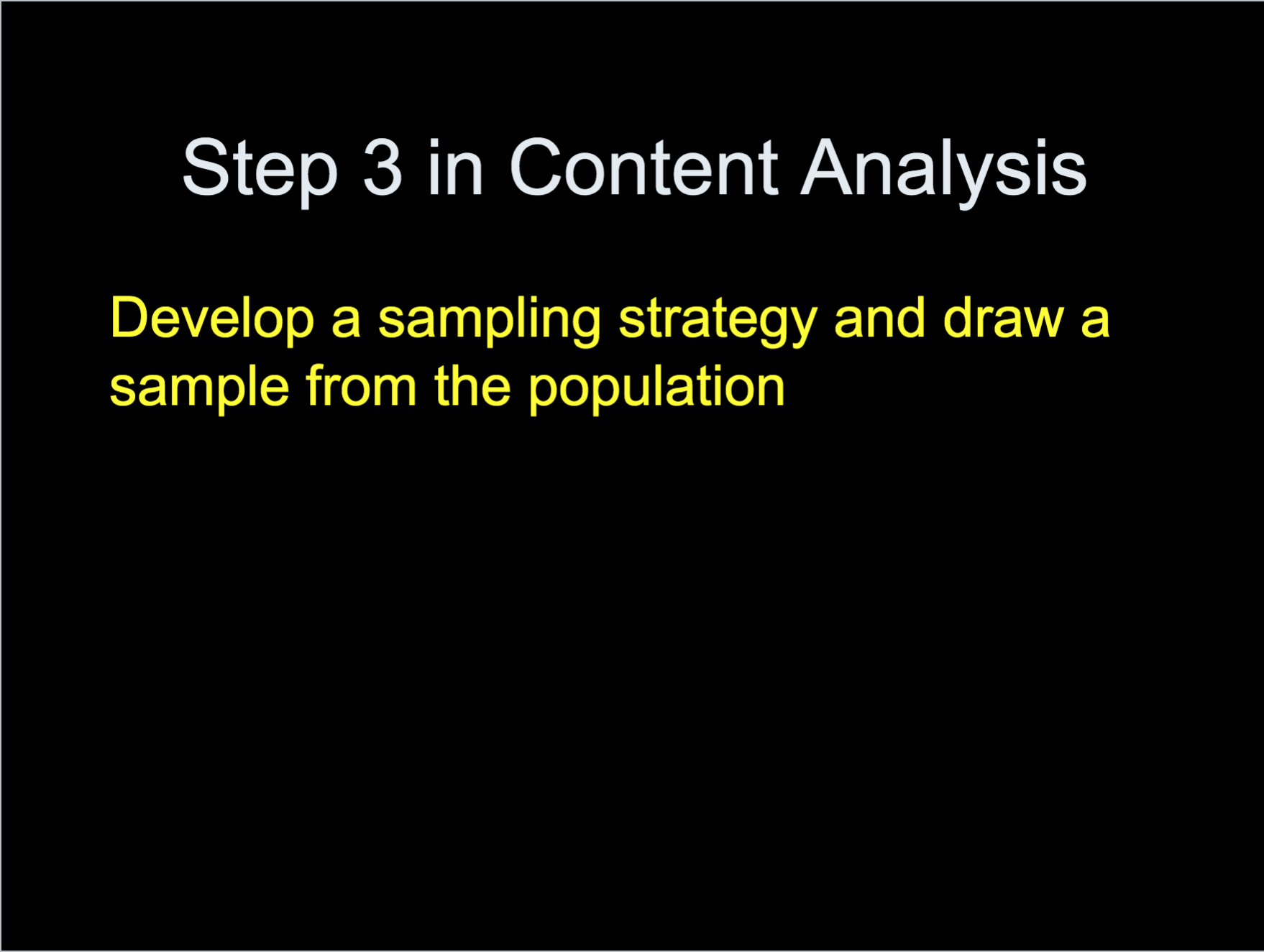 Step 3 in Content Analysis

Develop a sampling strategy and draw a sample from the population